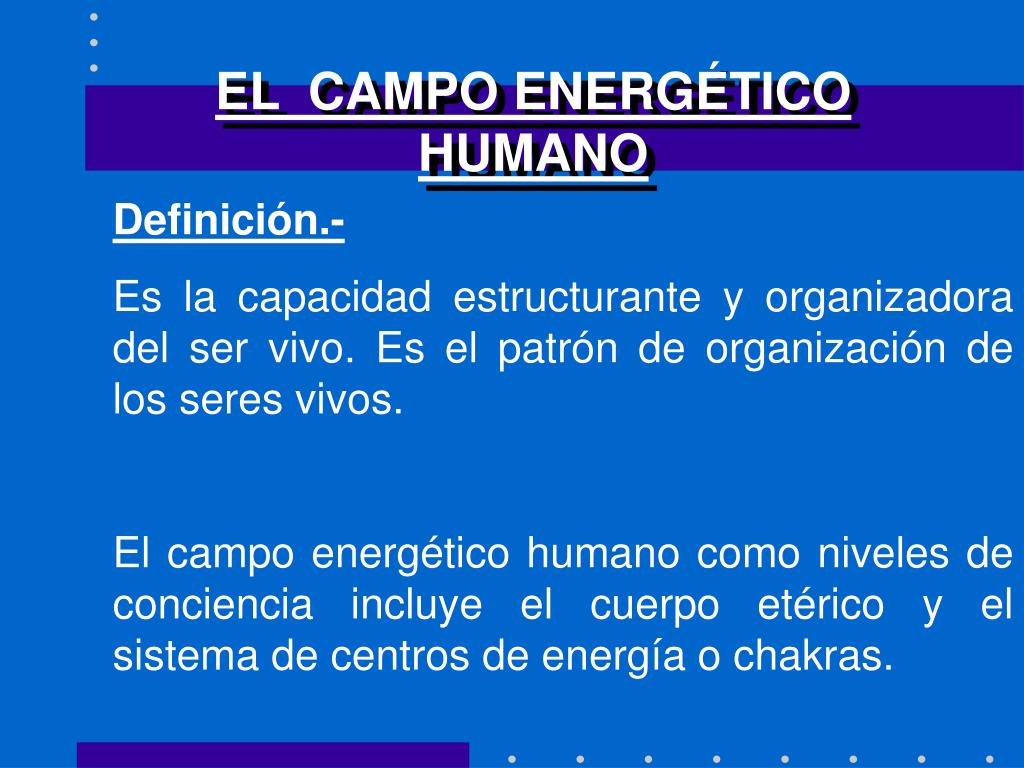 EL CAMPO ENERGÉTICO HUMANO

Definición.-

Es la capacidad estructurante y organizadora del ser vivo. Es el patrón de organización de los seres vivos.

El campo energético humano como niveles de conciencia incluye el cuerpo etérico y el sistema de centros de energía o chakras.